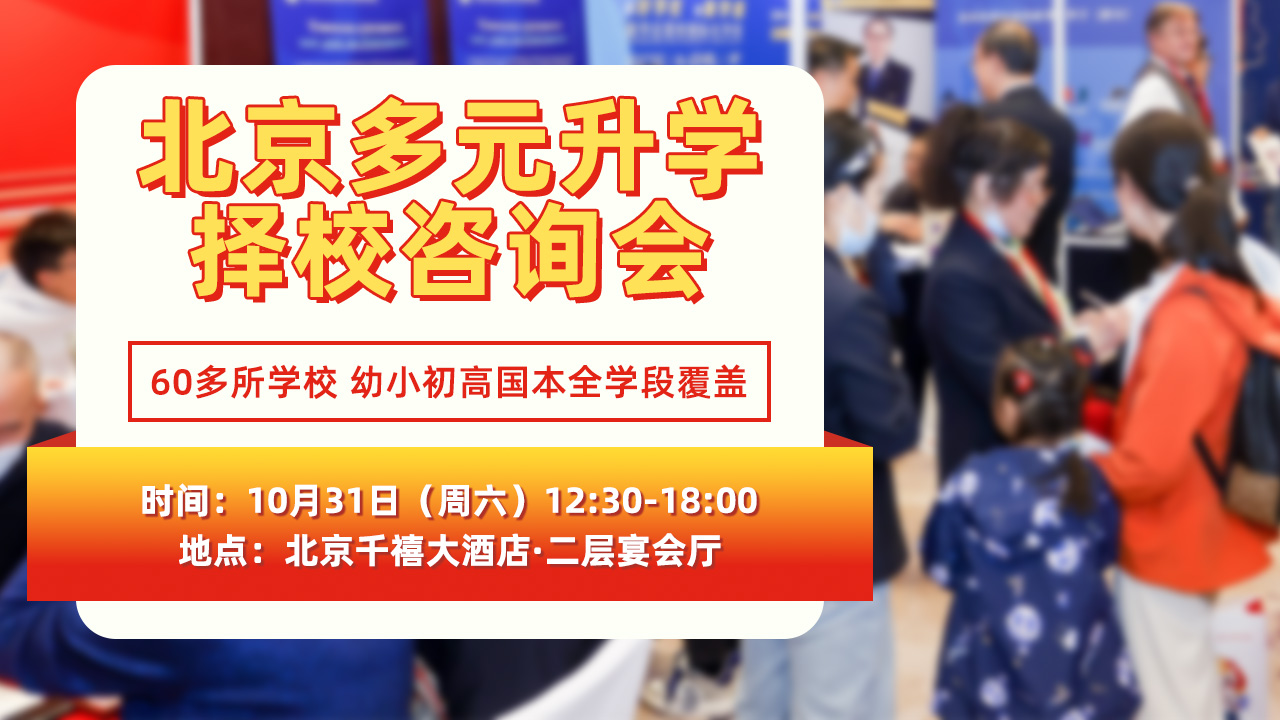 北京多元升学
择校咨询会

60多所学校 幼小初高国本全学段覆盖

时间：10月31日（周六）12:30-18:00
地点：北京千禧大酒店·二层宴会厅